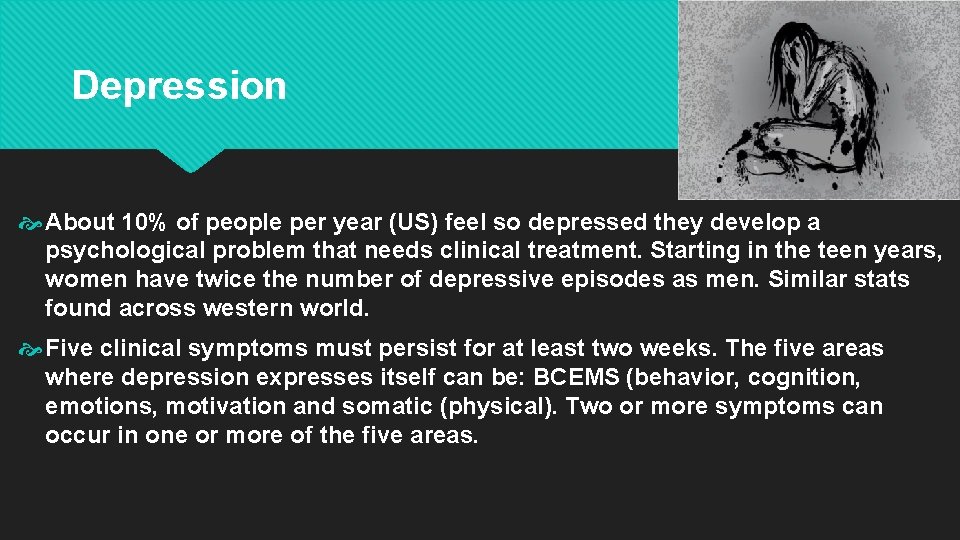 Depression

About 10% of people per year (US) feel so depressed they develop a psychological problem that needs clinical treatment. Starting in the teen years, women have twice the number of depressive episodes as men. Similar stats found across western world.

Five clinical symptoms must persist for at least two weeks. The five areas where depression expresses itself can be: BCEMS (behavior, cognition, emotions, motivation and somatic (physical). Two or more symptoms can occur in one or more of the five areas.